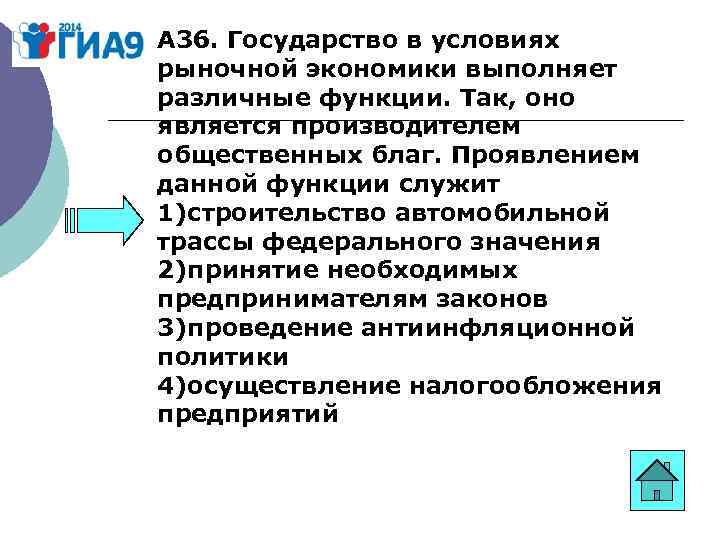 2014 ГИА9

А36. Государство в условиях рыночной экономики выполняет различные функции. Так, оно является производителем общественных благ. Проявлением данной функции служит
1)строительство автомобильной трассы федерального значения
2)принятие необходимых предпринимателям законов
3)проведение антиинфляционной политики
4)осуществление налогообложения предприятий